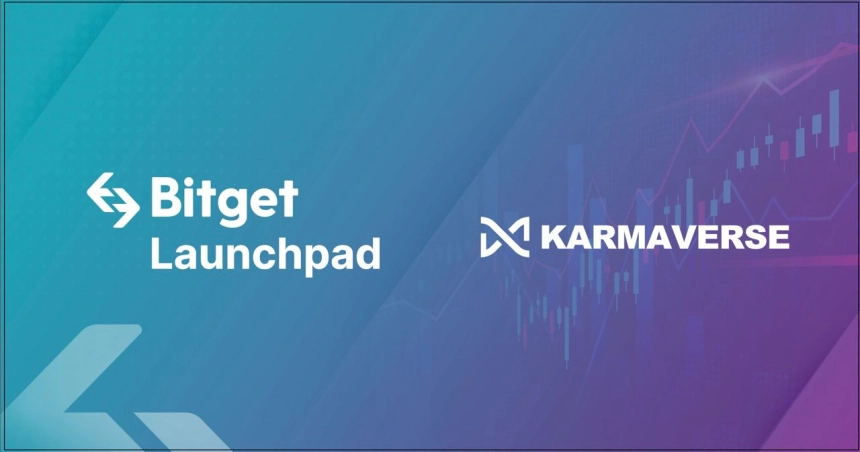 Bitget
Launchpad

KARMAVERSE